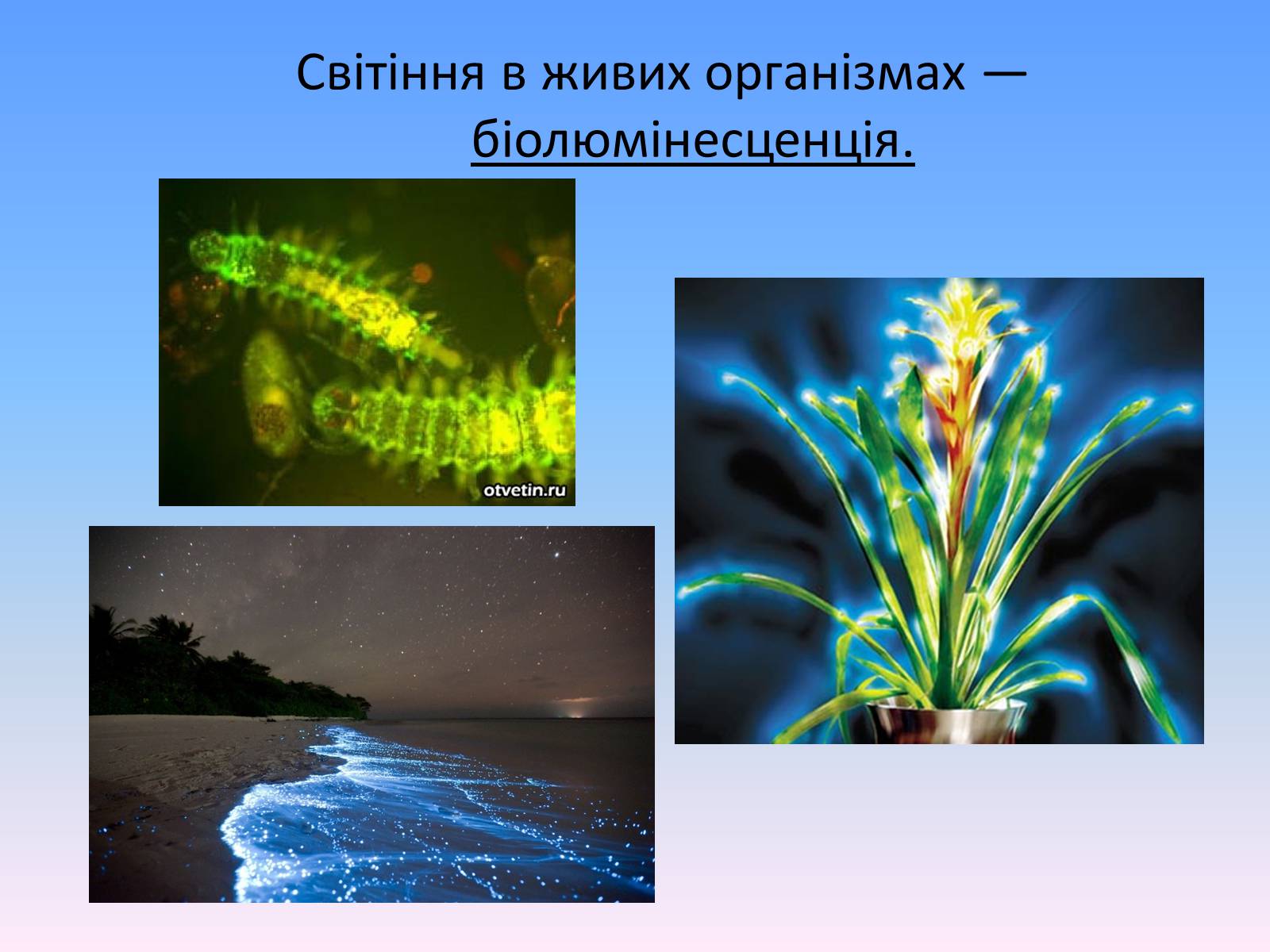 Світіння в живих організмах — біолюмінесценція.

otvetin.ru